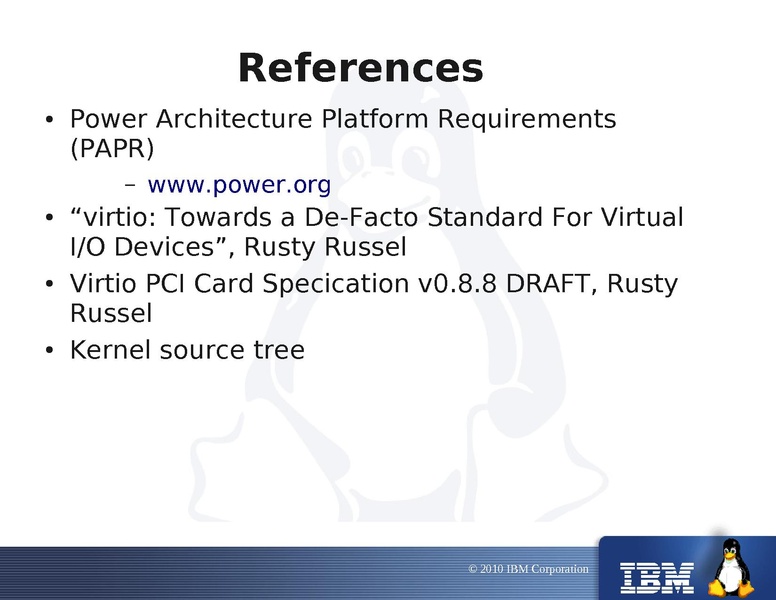 References

• Power Architecture Platform Requirements (PAPR)

– www.power.org

• “virtio: Towards a De-Facto Standard For Virtual I/O Devices”, Rusty Russel

• Virtio PCI Card Specication v0.8.8 DRAFT, Rusty Russel

• Kernel source tree

© 2010 IBM Corporation

IBM